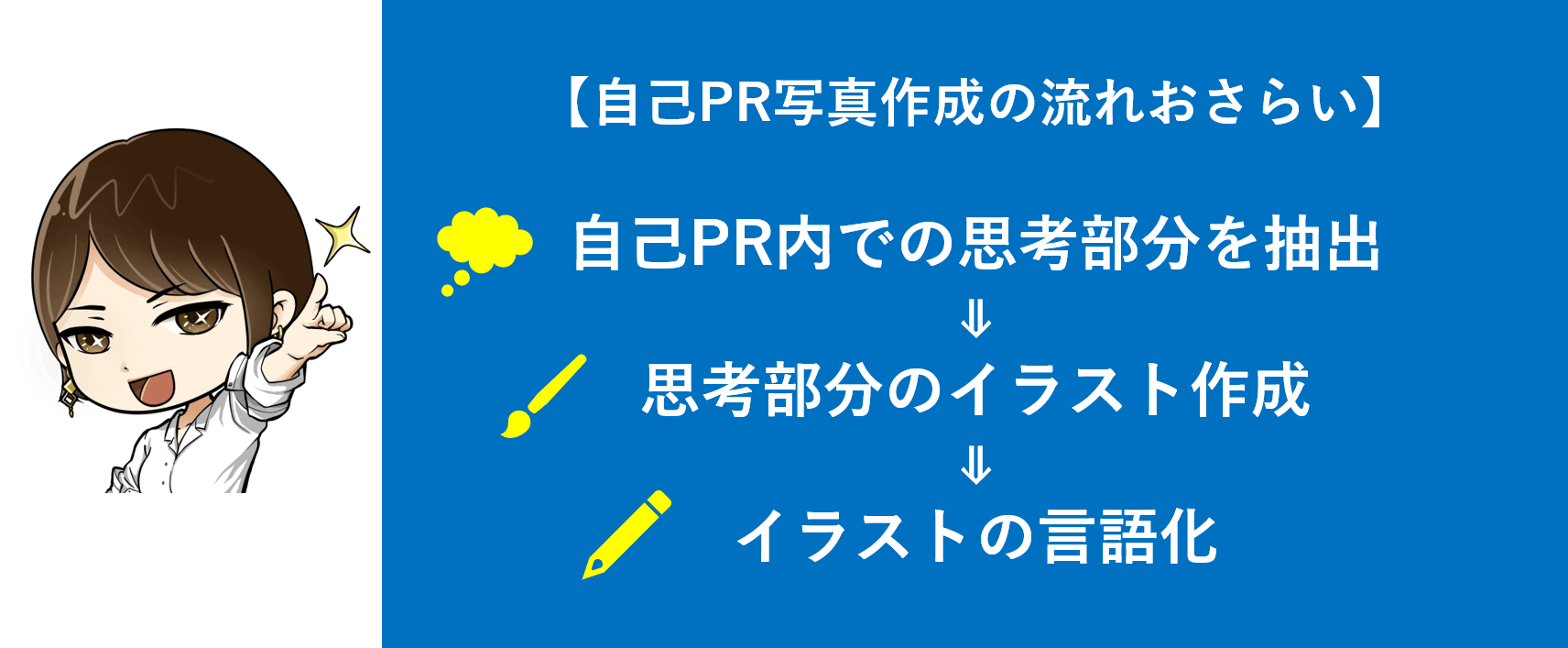 【自己PR写真作成の流れおさらい】

自己PR内での思考部分を抽出

⇓

思考部分のイラスト作成

⇓

イラストの言語化